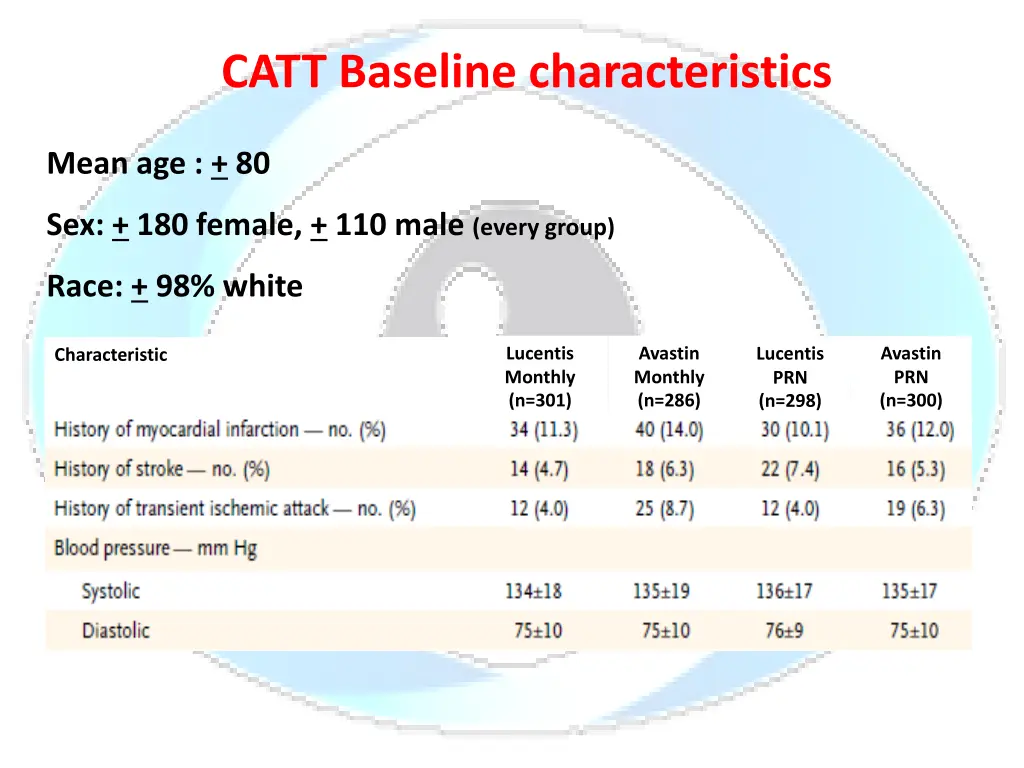 CATT Baseline characteristics

Mean age : + 80

Sex: + 180 female, + 110 male (every group)

Race: + 98% white

| Characteristic | Lucentis Monthly (n=301) | Avastin Monthly (n=286) | Lucentis PRN (n=298) | Avastin PRN (n=300) |
|---|---|---|---|---|
| History of myocardial infarction — no. (%) | 34 (11.3) | 40 (14.0) | 30 (10.1) | 36 (12.0) |
| History of stroke — no. (%) | 14 (4.7) | 18 (6.3) | 22 (7.4) | 16 (5.3) |
| History of transient ischemic attack — no. (%) | 12 (4.0) | 25 (8.7) | 12 (4.0) | 19 (6.3) |
| Blood pressure — mm Hg | | | | |
| Systolic | 134±18 | 135±19 | 136±17 | 135±17 |
| Diastolic | 75±10 | 75±10 | 76±9 | 75±10 |